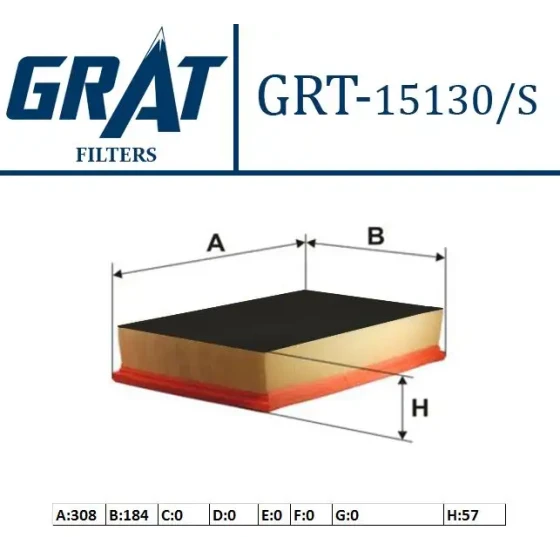 GRAT
FILTERS

GRT-15130/S

A
B
H

| A:308 | B:184 | C:0 | D:0 | E:0 | F:0 | G:0 | H:57 |
|---|---|---|---|---|---|---|---|